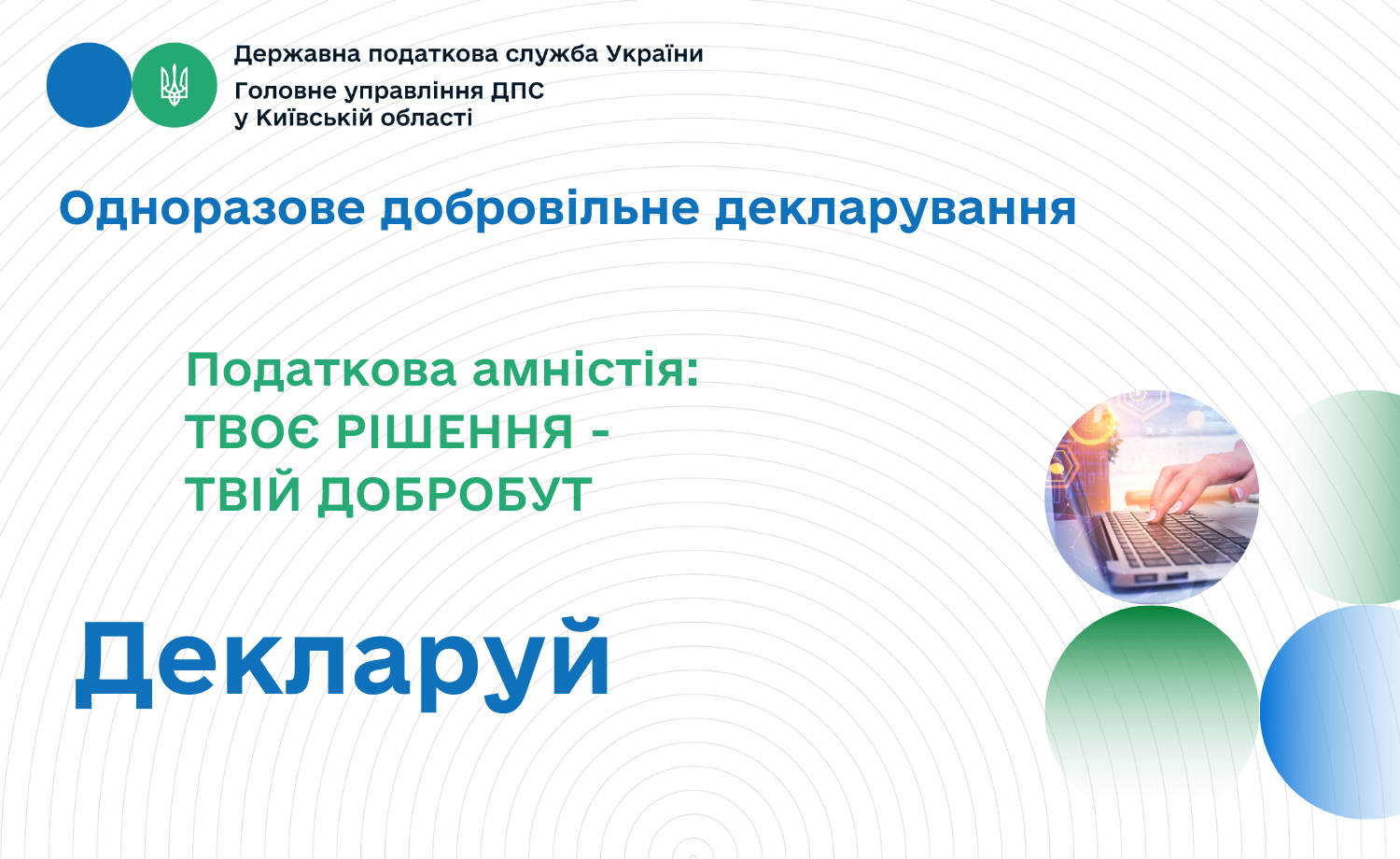 Державна податкова служба України
Головне управління ДПС у Київській області

Одноразове добровільне декларування

Податкова амністія:
ТВОЄ РІШЕННЯ -
ТВІЙ ДОБРОБУТ

Декларуй